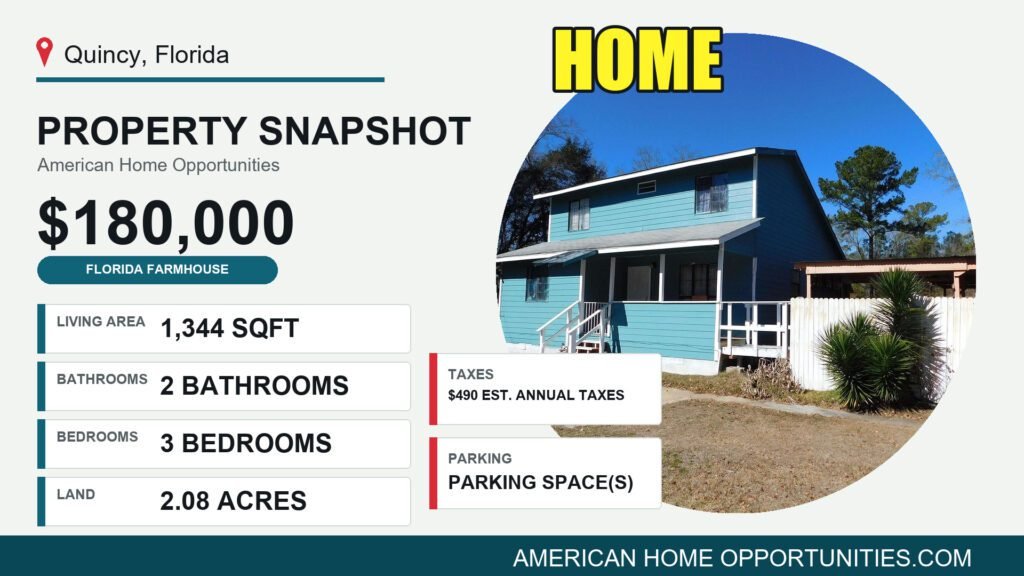 Quincy, Florida

HOME

PROPERTY SNAPSHOT

American Home Opportunities

$180,000

FLORIDA FARMHOUSE

LIVING AREA 1,344 SQFT

BATHROOMS 2 BATHROOMS

BEDROOMS 3 BEDROOMS

LAND 2.08 ACRES

TAXES
$490 EST. ANNUAL TAXES

PARKING
PARKING SPACE(S)

AMERICAN HOME OPPORTUNITIES.COM